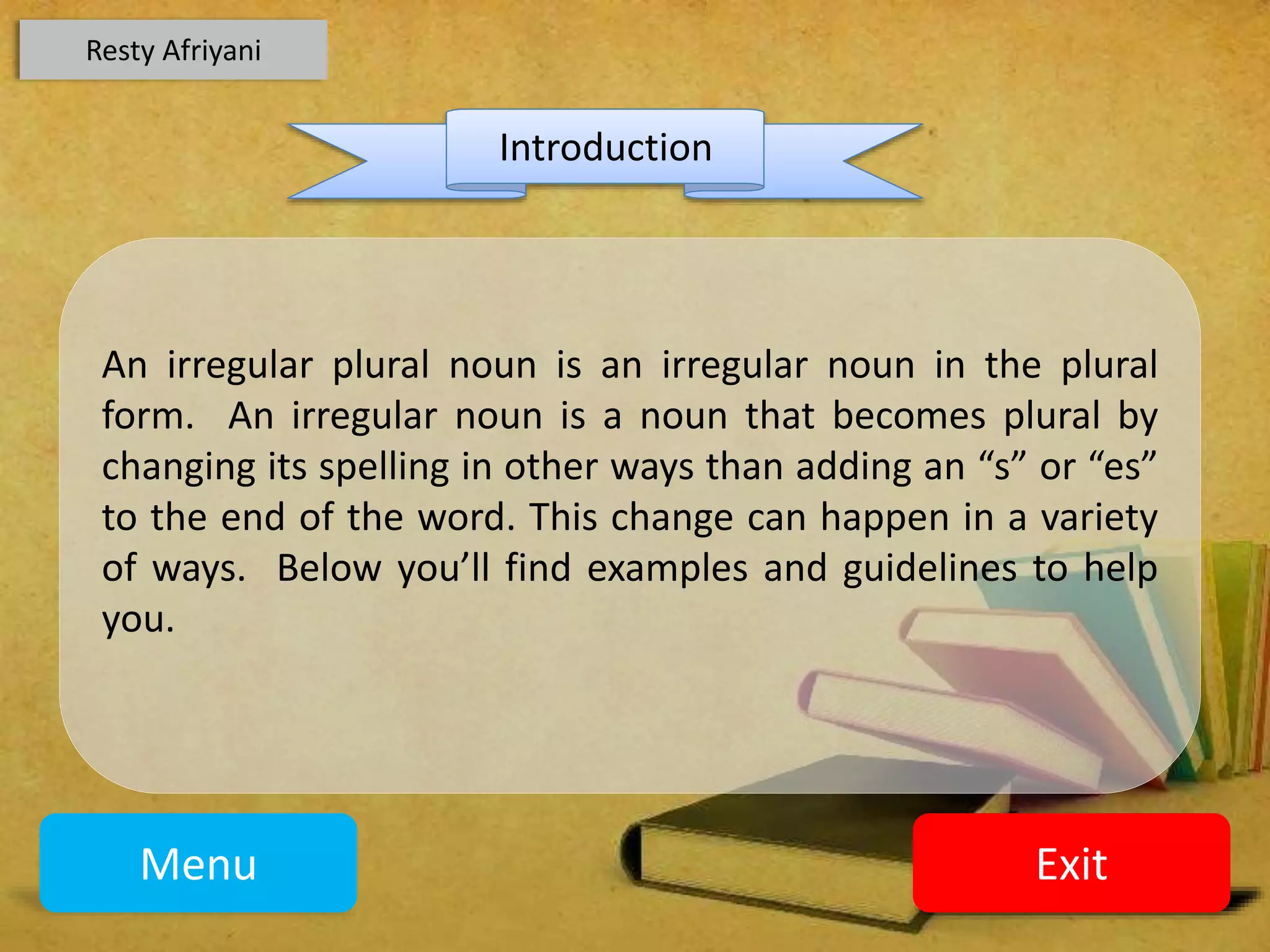 Resty Afriyani

Introduction

An irregular plural noun is an irregular noun in the plural form. An irregular noun is a noun that becomes plural by changing its spelling in other ways than adding an “s” or “es” to the end of the word. This change can happen in a variety of ways. Below you’ll find examples and guidelines to help you.

Menu

Exit